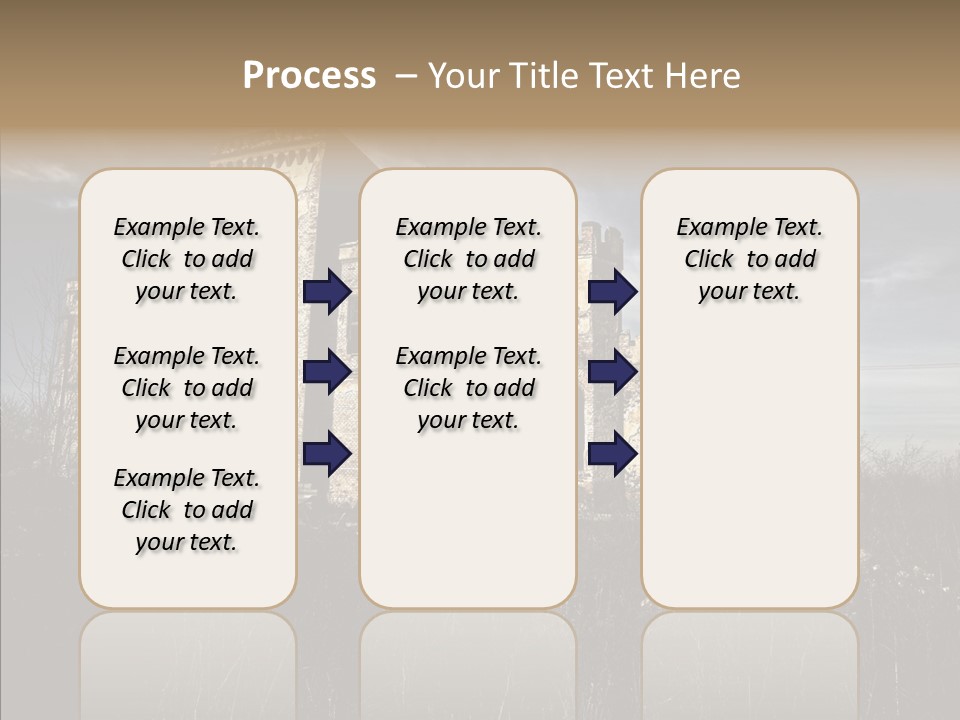 Process – Your Title Text Here

Example Text. Click to add your text.

Example Text. Click to add your text.

Example Text. Click to add your text.

Example Text. Click to add your text.

Example Text. Click to add your text.

Example Text. Click to add your text.